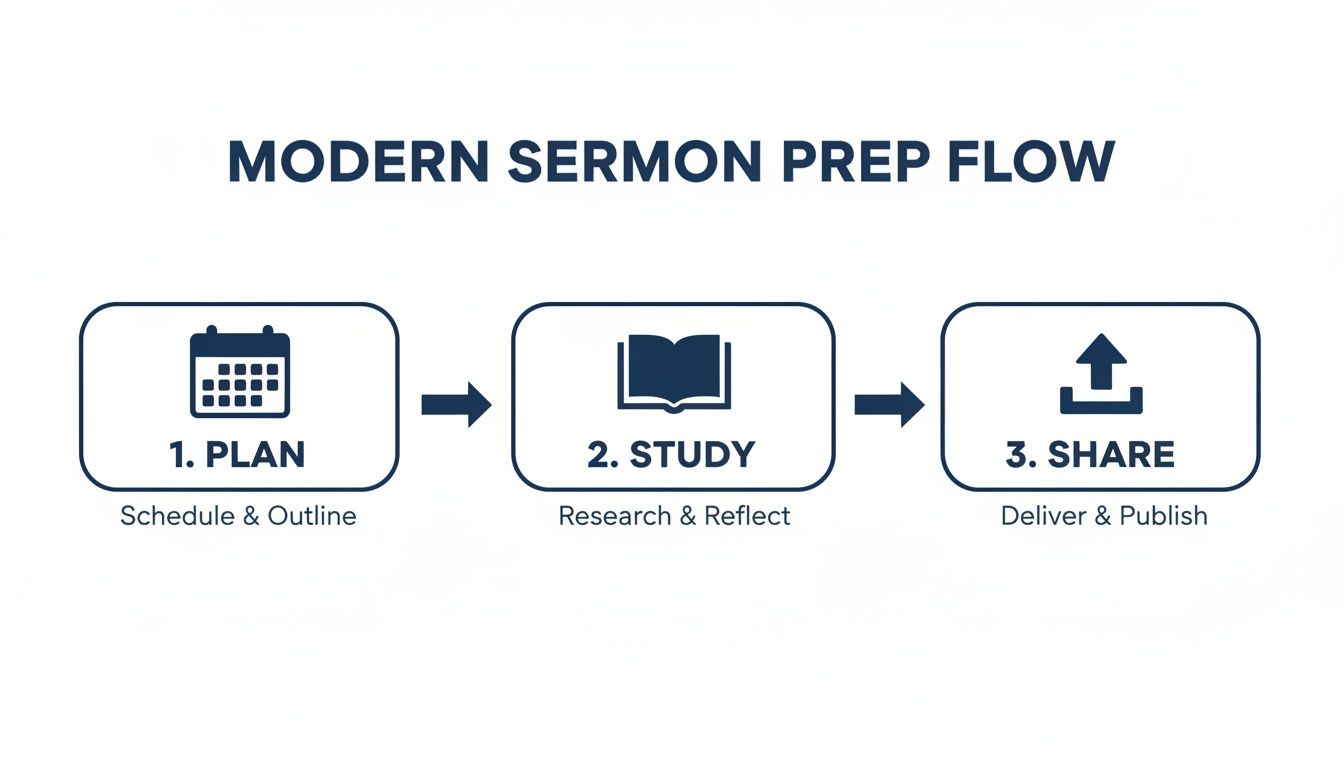 MODERN SERMON PREP FLOW

1. PLAN
Schedule & Outline

2. STUDY
Research & Reflect

3. SHARE
Deliver & Publish